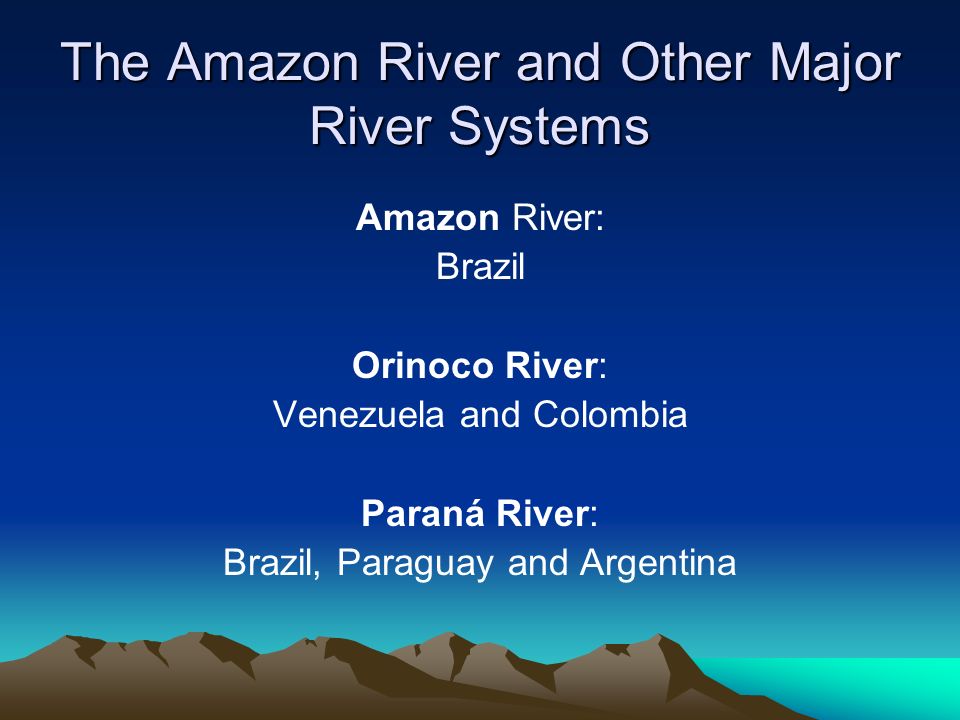 The Amazon River and Other Major River Systems

Amazon River:
Brazil

Orinoco River:
Venezuela and Colombia

Paraná River:
Brazil, Paraguay and Argentina